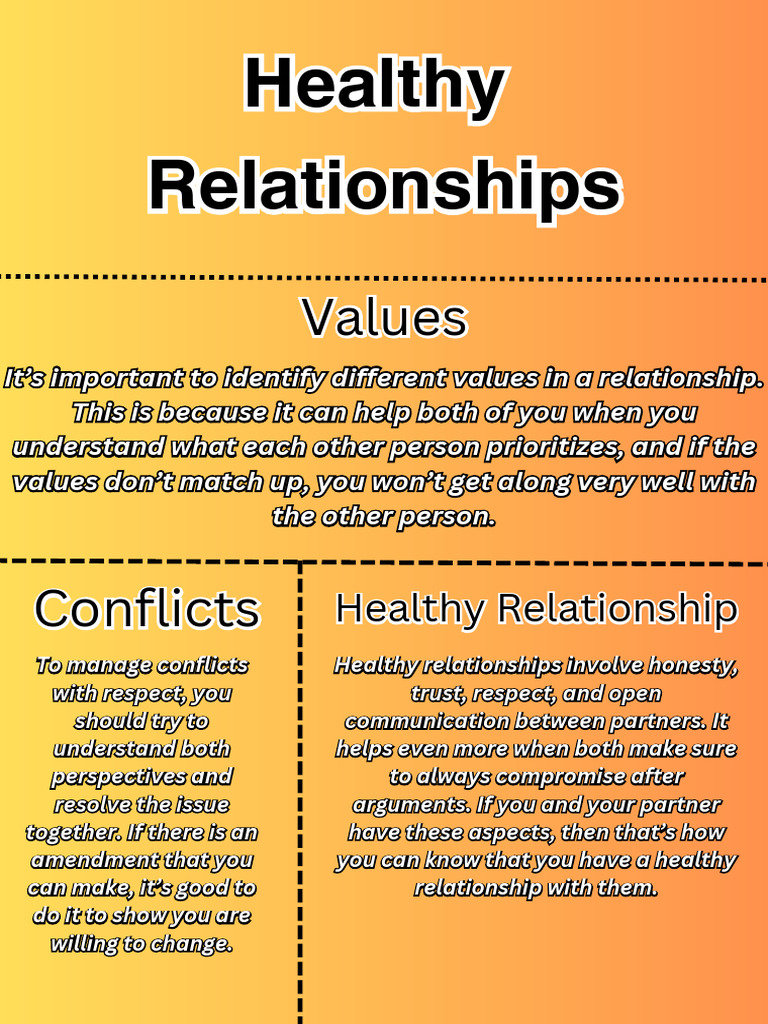 Healthy Relationships

Values

It's important to identify different values in a relationship. This is because it can help both of you when you understand what each other person prioritizes, and if the values don't match up, you won't get along very well with the other person.

Conflicts

To manage conflicts with respect, you should try to understand both perspectives and resolve the issue together. If there is an amendment that you can make, it's good to do it to show you are willing to change.

Healthy Relationship

Healthy relationships involve honesty, trust, respect, and open communication between partners. It helps even more when both make sure to always compromise after arguments. If you and your partner have these aspects, then that's how you can know that you have a healthy relationship with them.